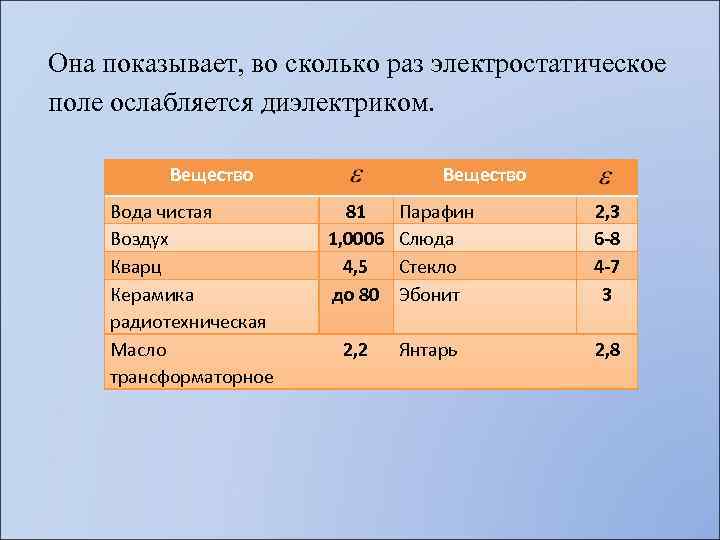 Она показывает, во сколько раз электростатическое поле ослабляется диэлектриком.

| Вещество | $\varepsilon$ | Вещество | $\varepsilon$ |
|---|---|---|---|
| Вода чистая | 81 | Парафин | 2,3 |
| Воздух | 1,0006 | Слюда | 6-8 |
| Кварц | 4,5 | Стекло | 4-7 |
| Керамика радиотехническая | до 80 | Эбонит | 3 |
| Масло трансформаторное | 2,2 | Янтарь | 2,8 |